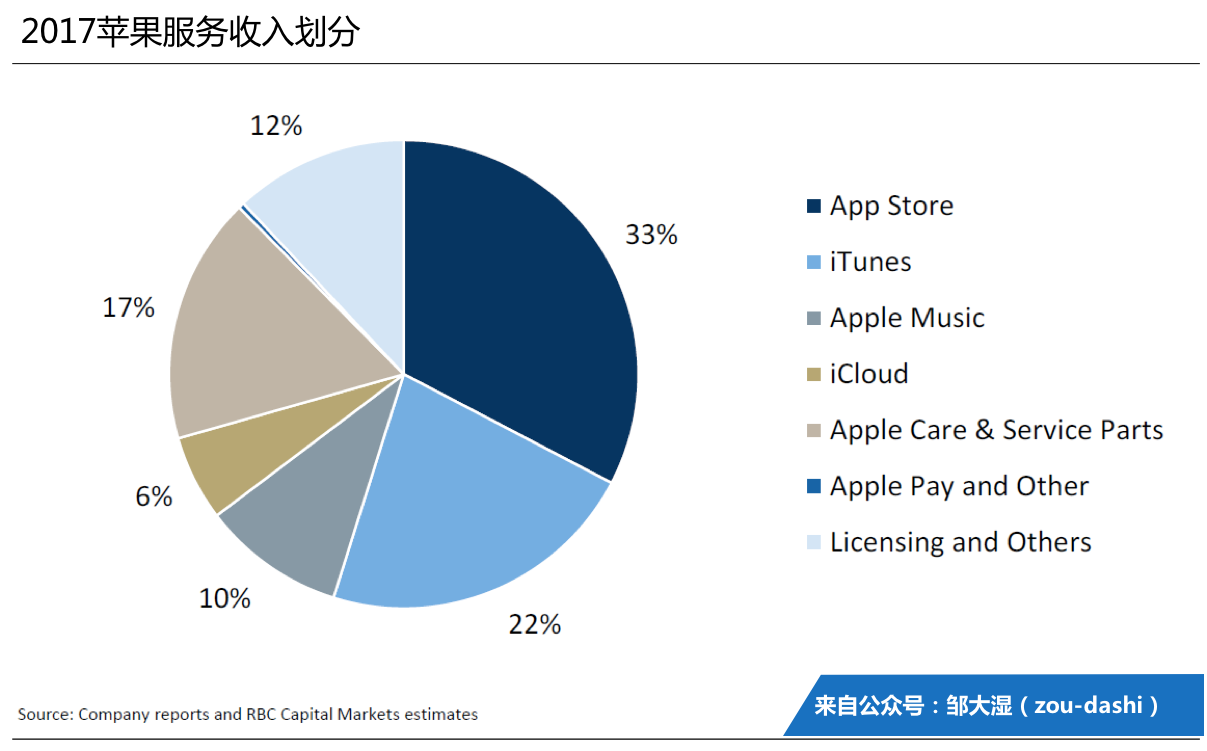 2017苹果服务收入划分

12%
33%
17%
6%
10%
22%

App Store
iTunes
Apple Music
iCloud
Apple Care & Service Parts
Apple Pay and Other
Licensing and Others

Source: Company reports and RBC Capital Markets estimates

来自公众号：邹大湿（zou-dashi）